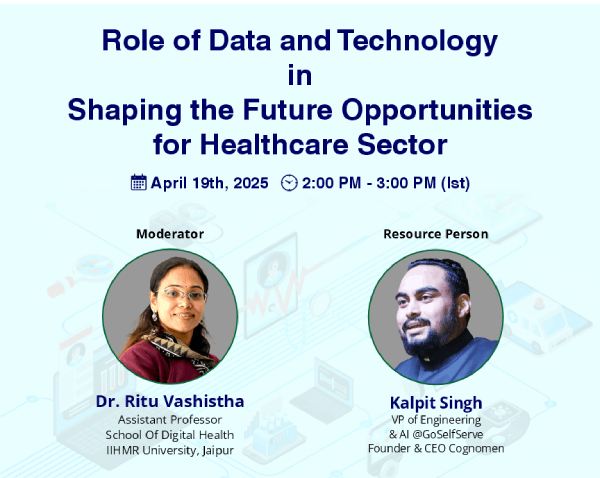 Role of Data and Technology in Shaping the Future Opportunities for Healthcare Sector

April 19th, 2025 2:00 PM - 3:00 PM (Ist)

Moderator

Dr. Ritu Vashistha
Assistant Professor
School Of Digital Health
IIHMR University, Jaipur

Resource Person

Kalpit Singh
VP of Engineering & AI @GoSelfServe
Founder & CEO Cognomen